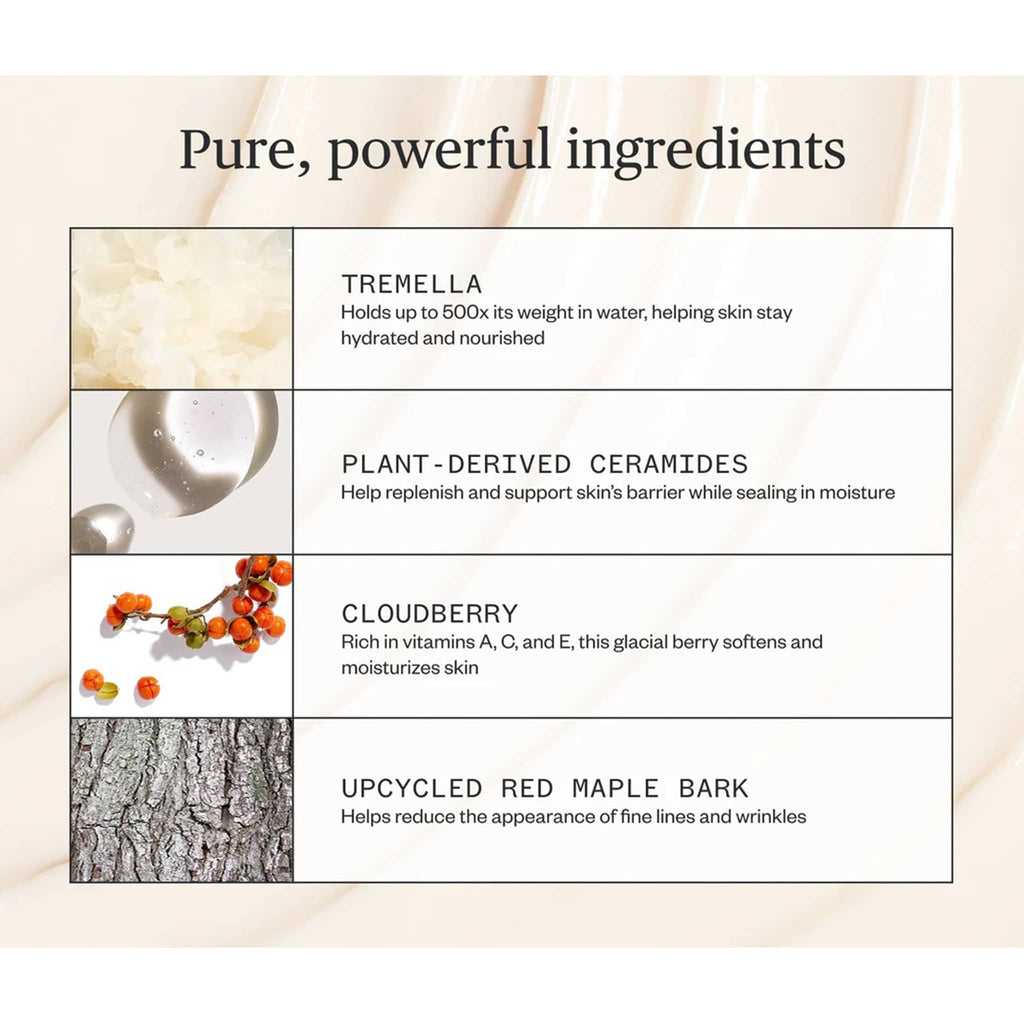 Pure, powerful ingredients

TREMELLA
Holds up to 500x its weight in water, helping skin stay hydrated and nourished

PLANT-DERIVED CERAMIDES
Help replenish and support skin's barrier while sealing in moisture

CLOUDBERRY
Rich in vitamins A, C, and E, this glacial berry softens and moisturizes skin

UPCYCLED RED MAPLE BARK
Helps reduce the appearance of fine lines and wrinkles